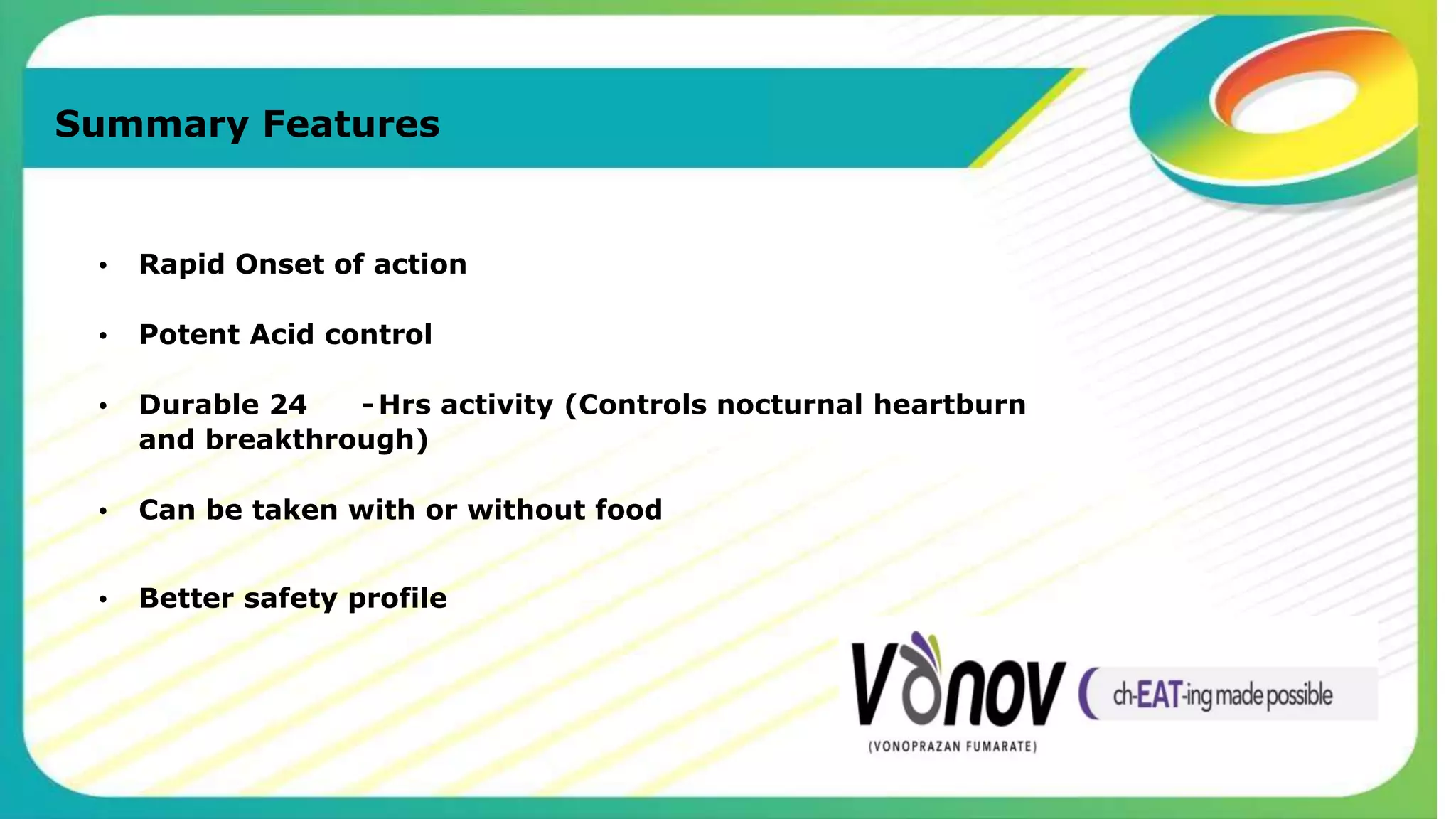 Summary Features

• Rapid Onset of action

• Potent Acid control

• Durable 24 -Hrs activity (Controls nocturnal heartburn and breakthrough)

• Can be taken with or without food

• Better safety profile

Vonov
(VONOPRAZAN FUMARATE)

ch-EAT-ing made possible